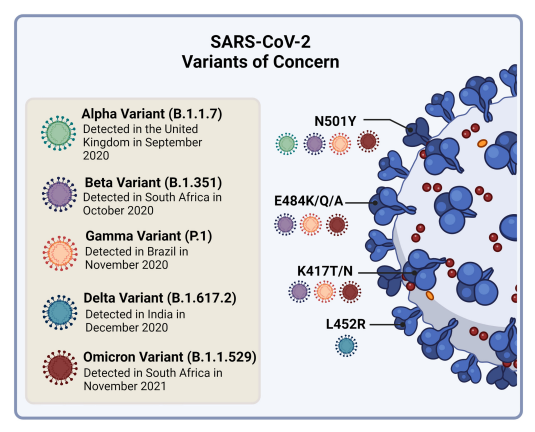 SARS-CoV-2
Variants of Concern

Alpha Variant (B.1.1.7)
Detected in the United Kingdom in September 2020

Beta Variant (B.1.351)
Detected in South Africa in October 2020

Gamma Variant (P.1)
Detected in Brazil in November 2020

Delta Variant (B.1.617.2)
Detected in India in December 2020

Omicron Variant (B.1.1.529)
Detected in South Africa in November 2021

N501Y

E484K/Q/A

K417T/N

L452R